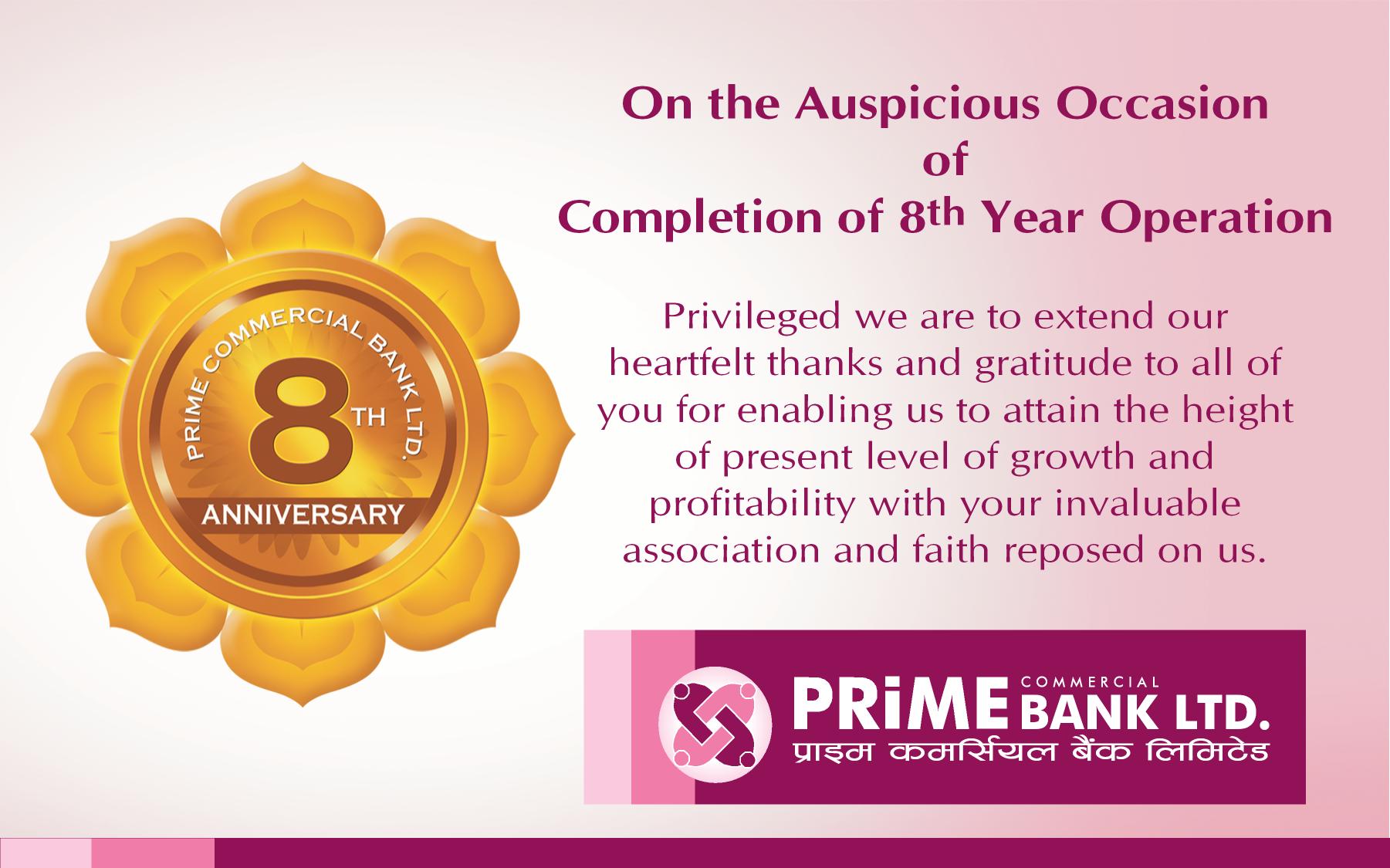 PRIME COMMERCIAL BANK LTD.
8TH
ANNIVERSARY

On the Auspicious Occasion of Completion of 8th Year Operation

Privileged we are to extend our heartfelt thanks and gratitude to all of you for enabling us to attain the height of present level of growth and profitability with your invaluable association and faith reposed on us.

PRiME COMMERCIAL BANK LTD.
प्राइम कमर्सियल बैंक लिमिटेड